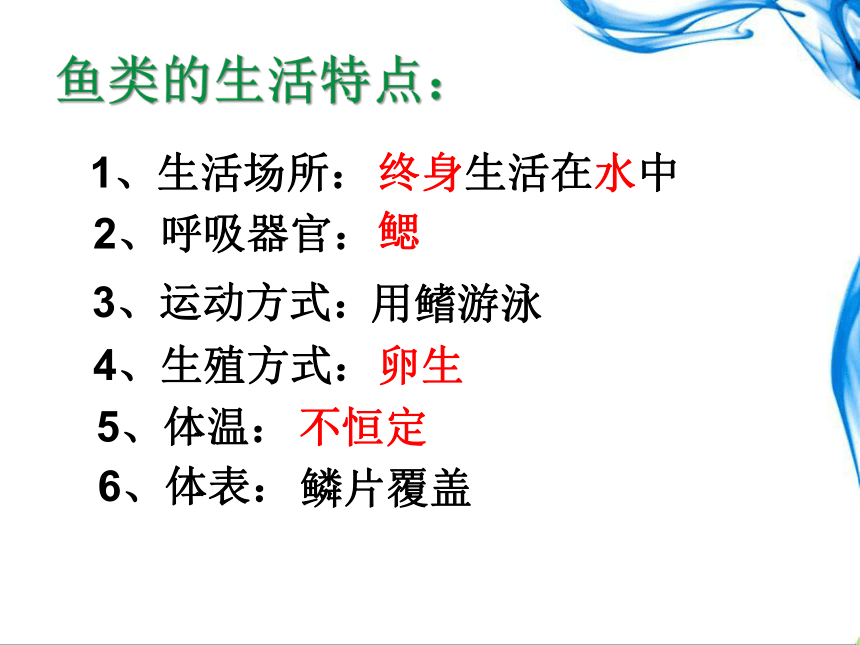 鱼类的生活特点：

1、生活场所：终身生活在水中
2、呼吸器官：鳃
3、运动方式：用鳍游泳
4、生殖方式：卵生
5、体温：不恒定
6、体表：鳞片覆盖